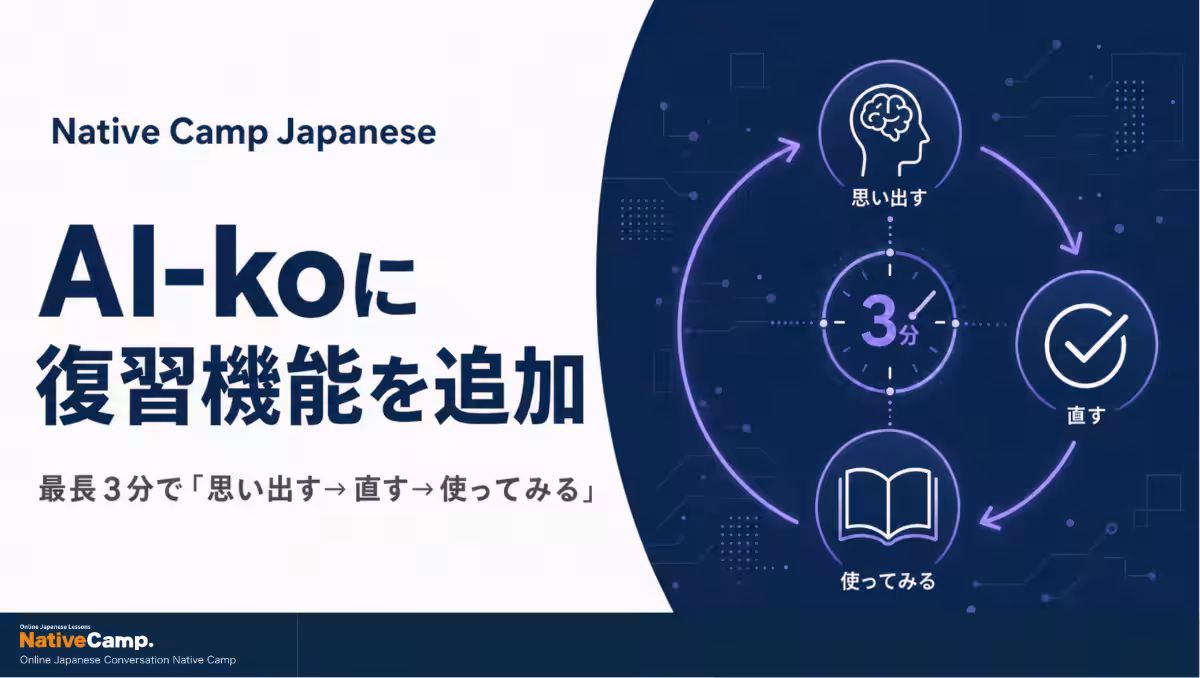 Native Camp Japanese

AI-koに
復習機能を追加

最長３分で「思い出す→ 直す→ 使ってみる」

思い出す

3分

直す

使ってみる

Online Japanese Lessons
NativeCamp.
Online Japanese Conversation Native Camp